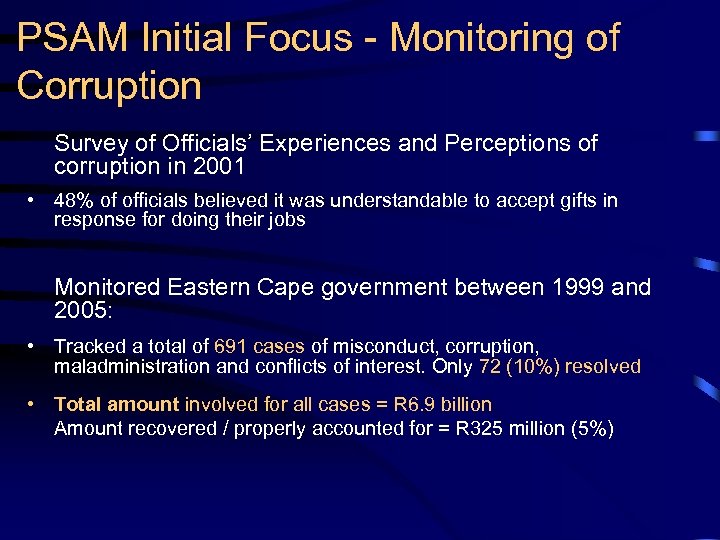 PSAM Initial Focus - Monitoring of Corruption

Survey of Officials' Experiences and Perceptions of corruption in 2001

• 48% of officials believed it was understandable to accept gifts in response for doing their jobs

Monitored Eastern Cape government between 1999 and 2005:

• Tracked a total of 691 cases of misconduct, corruption, maladministration and conflicts of interest. Only 72 (10%) resolved

• Total amount involved for all cases = R6.9 billion
Amount recovered / properly accounted for = R325 million (5%)